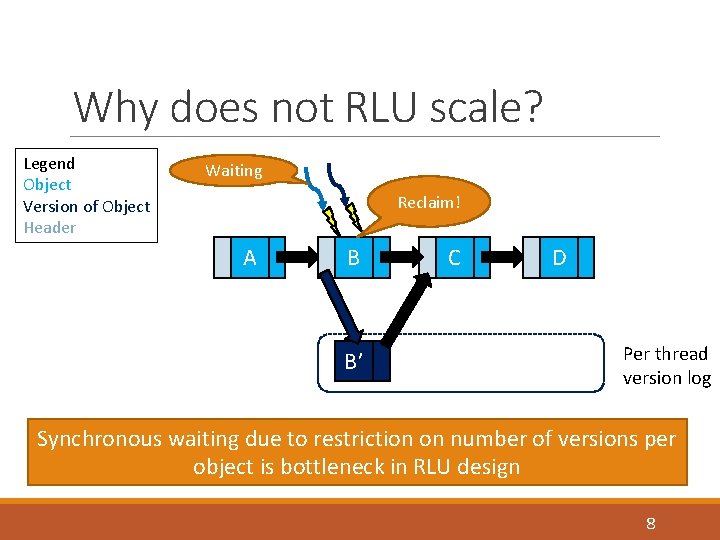 Why does not RLU scale?

Legend
Object
Version of Object
Header

Waiting

Reclaim!

A

B

C

D

B'

Per thread version log

Synchronous waiting due to restriction on number of versions per object is bottleneck in RLU design

8